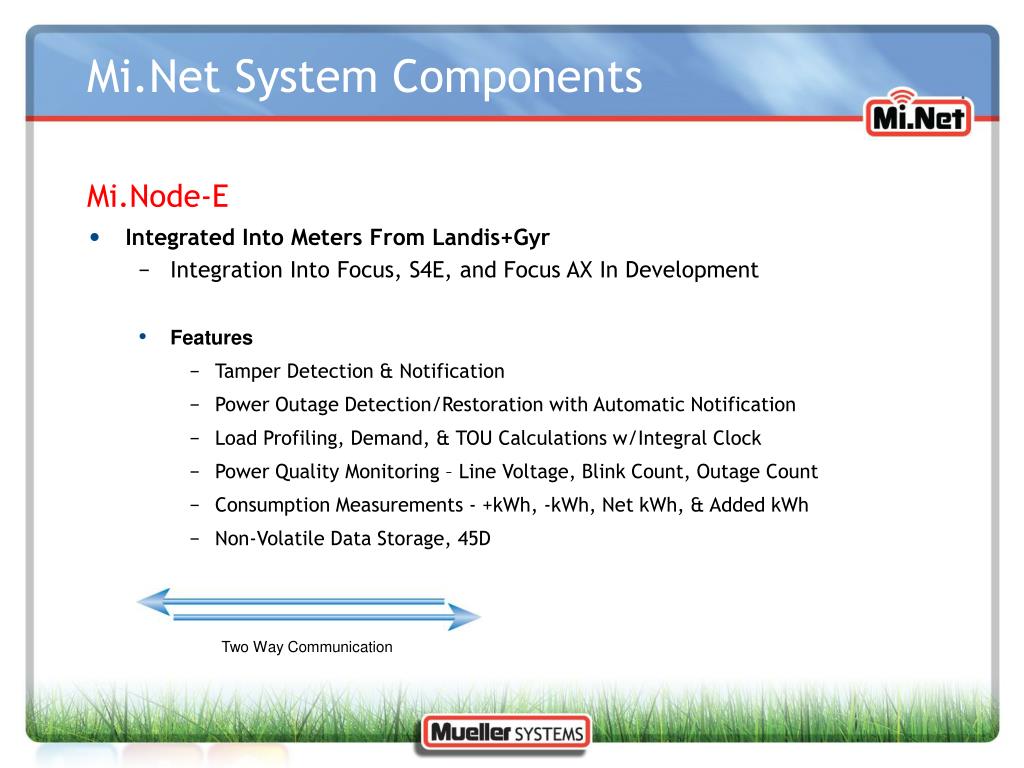 Mi.Net System Components

Mi.Net

Mi.Node-E

• Integrated Into Meters From Landis+Gyr
− Integration Into Focus, S4E, and Focus AX In Development

• Features
− Tamper Detection & Notification
− Power Outage Detection/Restoration with Automatic Notification
− Load Profiling, Demand, & TOU Calculations w/Integral Clock
− Power Quality Monitoring – Line Voltage, Blink Count, Outage Count
− Consumption Measurements - +kWh, -kWh, Net kWh, & Added kWh
− Non-Volatile Data Storage, 45D

Two Way Communication

Mueller SYSTEMS